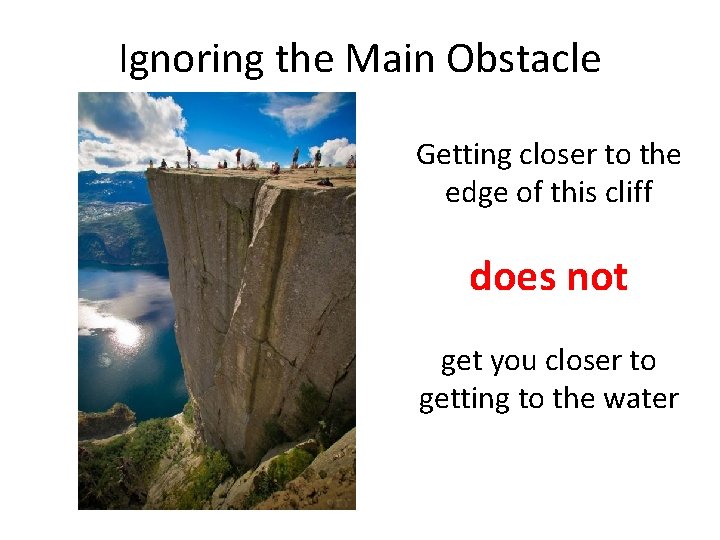 Ignoring the Main Obstacle

Getting closer to the edge of this cliff

does not

get you closer to getting to the water